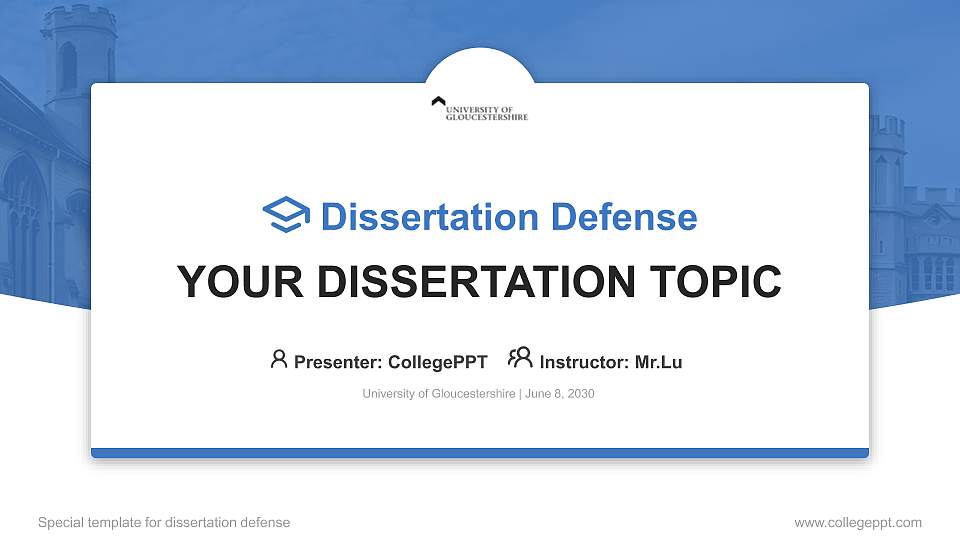 UNIVERSITY OF GLOUCESTERSHIRE

Dissertation Defense

YOUR DISSERTATION TOPIC

Presenter: CollegePPT Instructor: Mr.Lu

University of Gloucestershire | June 8, 2030

Special template for dissertation defense

www.collegeppt.com